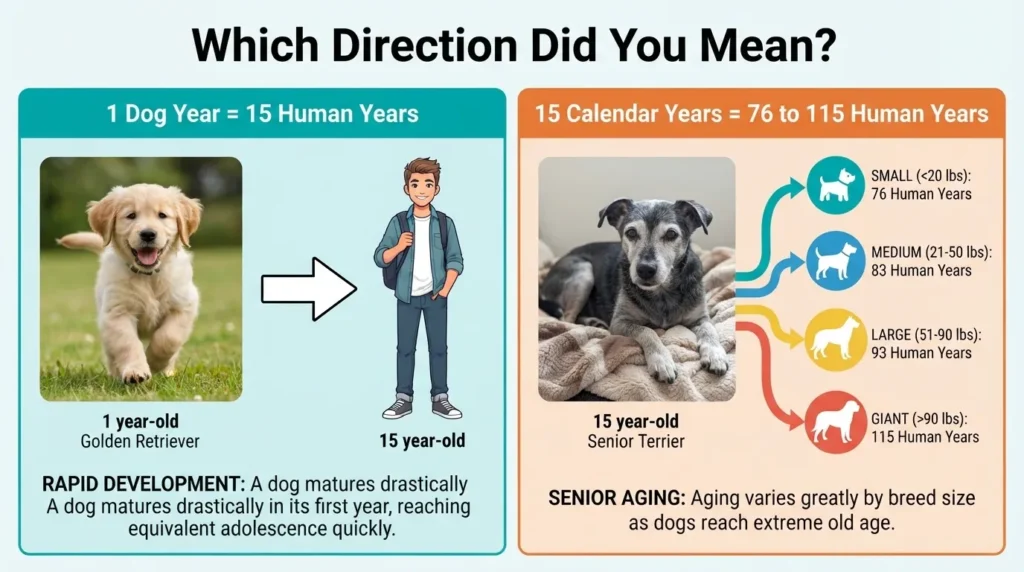 Which Direction Did You Mean?

1 Dog Year = 15 Human Years

1 year-old
Golden Retriever

15 year-old

RAPID DEVELOPMENT: A dog matures drastically A dog matures drastically in its first year, reaching equivalent adolescence quickly.

15 Calendar Years = 76 to 115 Human Years

15 year-old
Senior Terrier

SMALL (<20 lbs):
76 Human Years

MEDIUM (21-50 lbs):
83 Human Years

LARGE (51-90 lbs):
93 Human Years

GIANT (>90 lbs):
115 Human Years

SENIOR AGING: Aging varies greatly by breed size as dogs reach extreme old age.